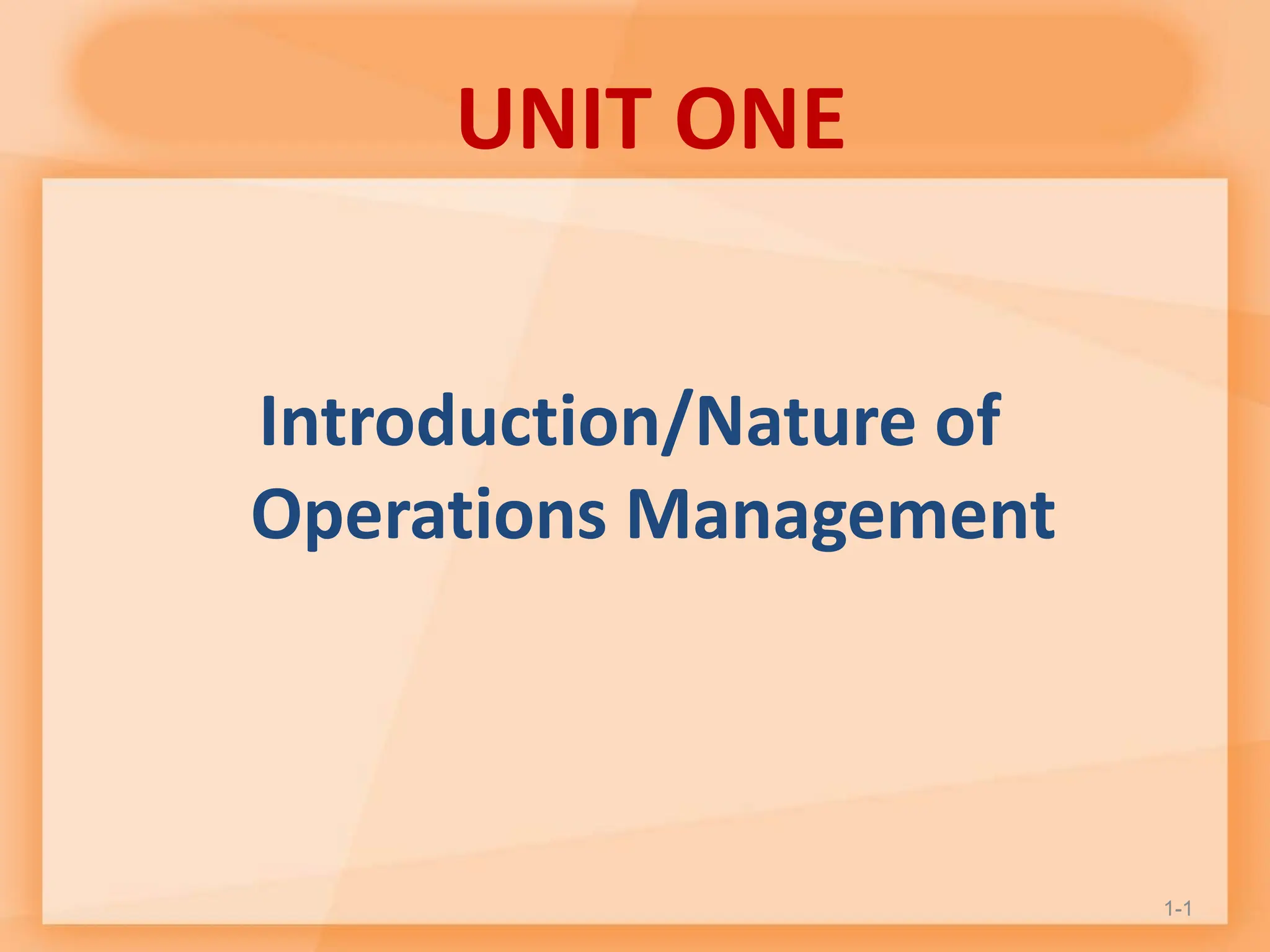 UNIT ONE

Introduction/Nature of Operations Management

1-1